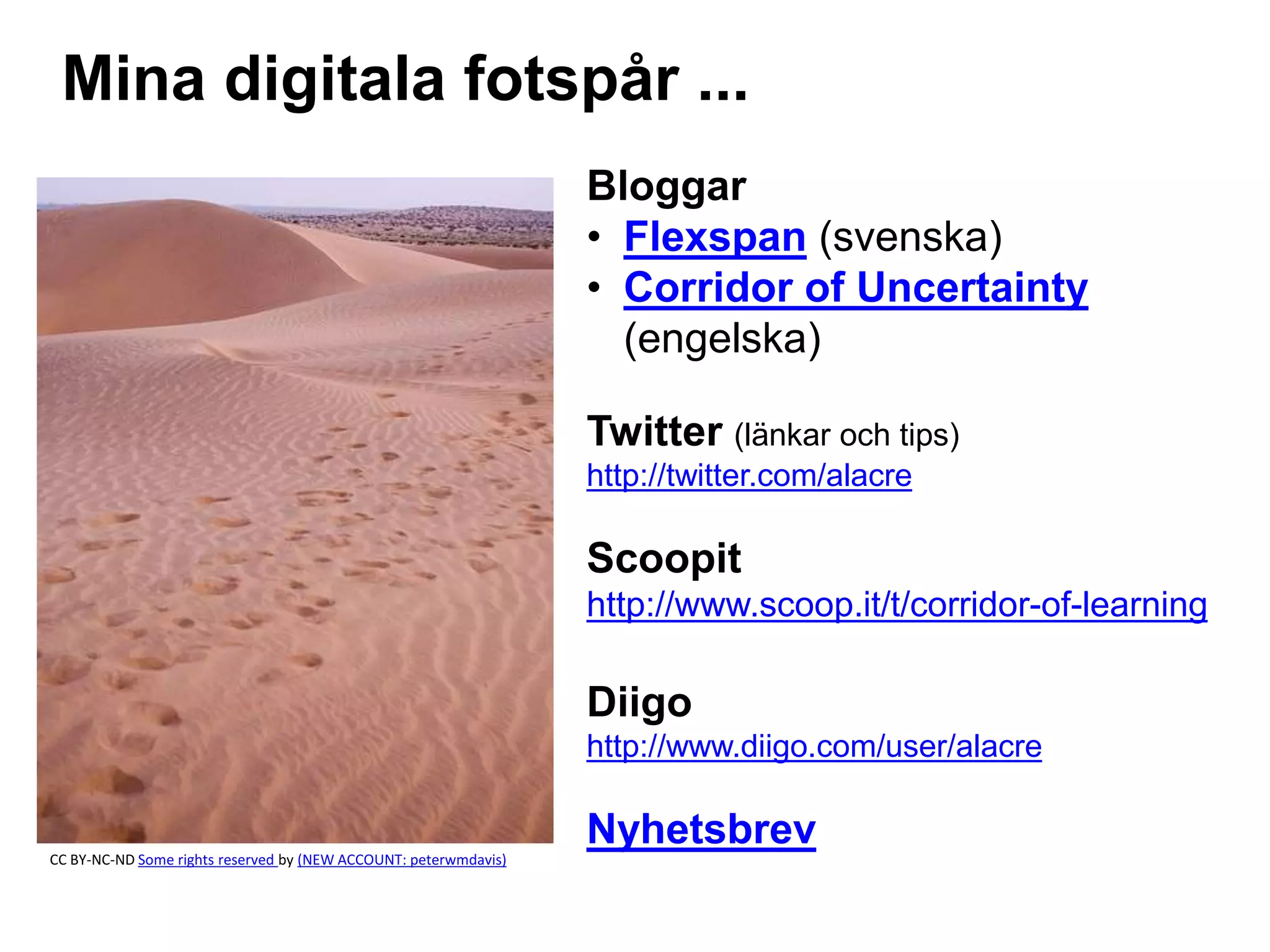 Mina digitala fotspår ...

CC BY-NC-ND Some rights reserved by (NEW ACCOUNT: peterwmdavis)

Bloggar
• Flexspan (svenska)
• Corridor of Uncertainty (engelska)

Twitter (länkar och tips)
http://twitter.com/alacre

Scoopit
http://www.scoop.it/t/corridor-of-learning

Diigo
http://www.diigo.com/user/alacre

Nyhetsbrev